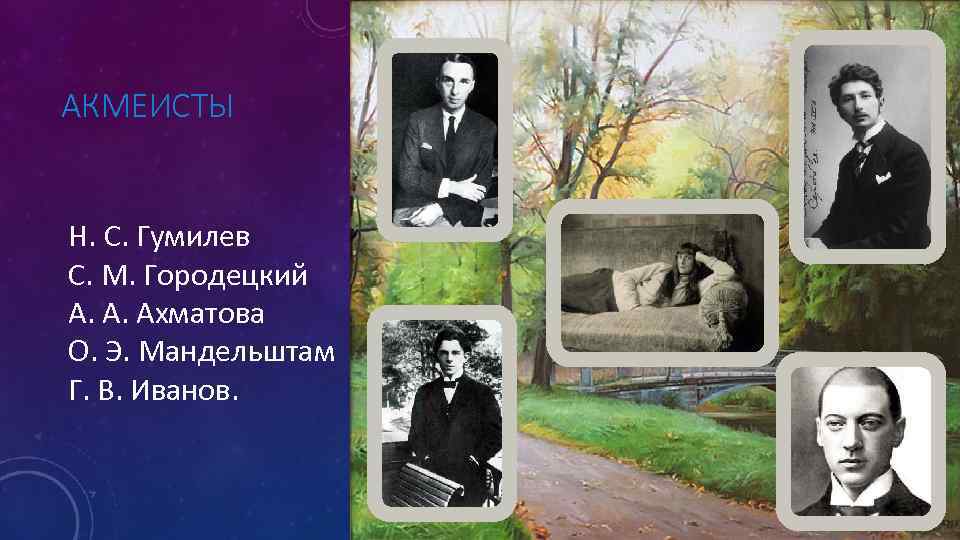 АКМЕИСТЫ

Н. С. Гумилев
С. М. Городецкий
А. А. Ахматова
О. Э. Мандельштам
Г. В. Иванов.